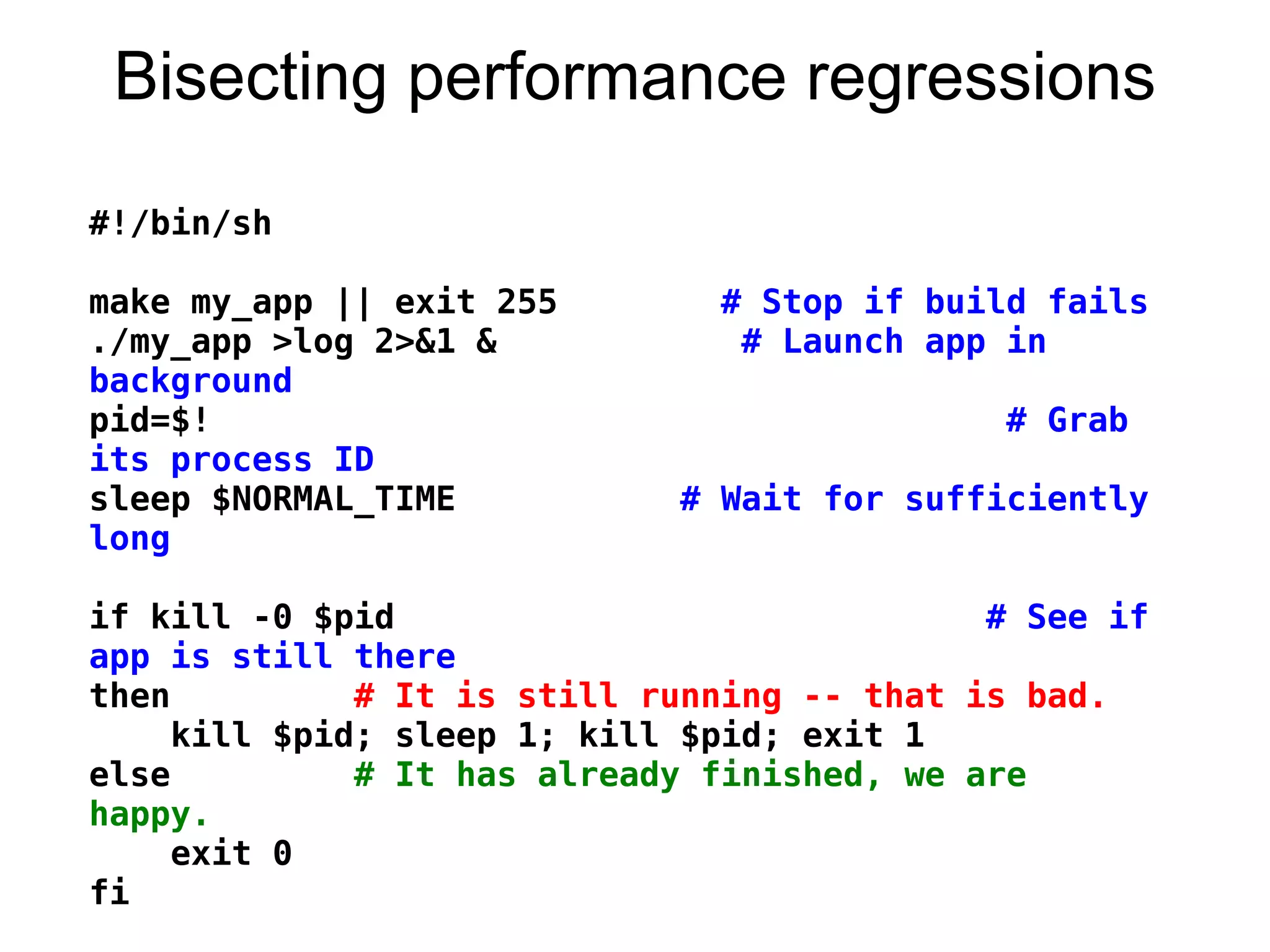 Bisecting performance regressions

#!/bin/sh

make my_app || exit 255 # Stop if build fails
./my_app >log 2>&1 & # Launch app in background
pid=$! # Grab its process ID
sleep $NORMAL_TIME # Wait for sufficiently long

if kill -0 $pid # See if app is still there
then # It is still running -- that is bad.
kill $pid; sleep 1; kill $pid; exit 1
else # It has already finished, we are happy.
exit 0
fi